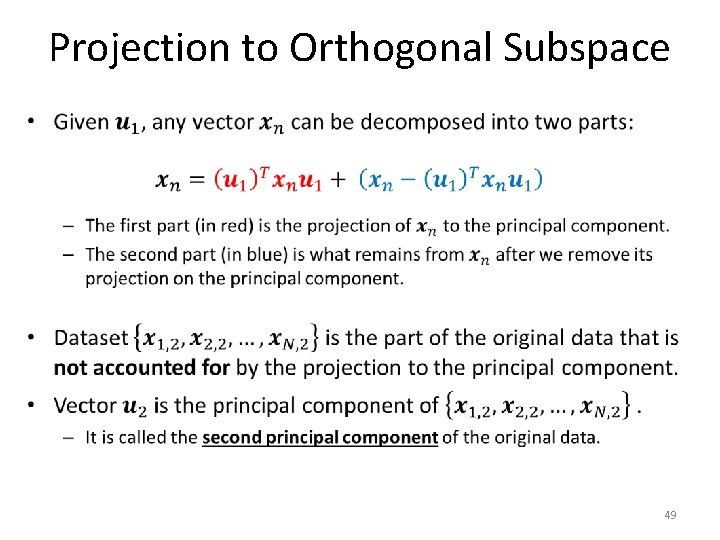 Projection to Orthogonal Subspace

• Given $\boldsymbol{u}_1$, any vector $\boldsymbol{x}_n$ can be decomposed into two parts:

$\boldsymbol{x}_n = (\boldsymbol{u}_1)^T \boldsymbol{x}_n \boldsymbol{u}_1 + (\boldsymbol{x}_n - (\boldsymbol{u}_1)^T \boldsymbol{x}_n \boldsymbol{u}_1)$

– The first part (in red) is the projection of $\boldsymbol{x}_n$ to the principal component.
– The second part (in blue) is what remains from $\boldsymbol{x}_n$ after we remove its projection on the principal component.

• Dataset $\{\boldsymbol{x}_{1,2}, \boldsymbol{x}_{2,2}, \dots, \boldsymbol{x}_{N,2}\}$ is the part of the original data that is **not accounted for** by the projection to the principal component.

• Vector $\boldsymbol{u}_2$ is the principal component of $\{\boldsymbol{x}_{1,2}, \boldsymbol{x}_{2,2}, \dots, \boldsymbol{x}_{N,2}\}$ .
– It is called the **second principal component** of the original data.

49